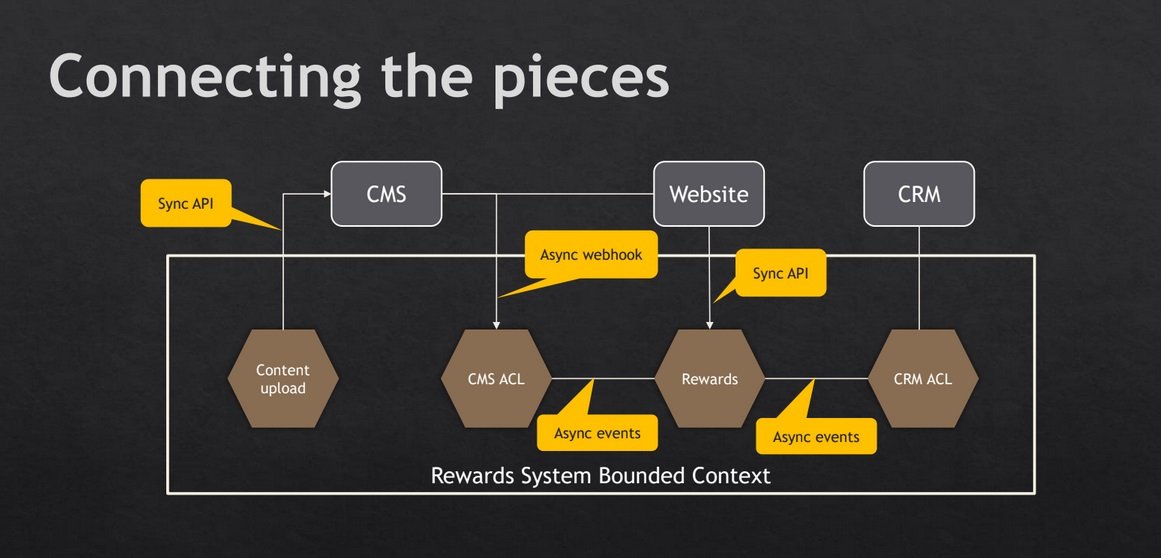 Connecting the pieces

Sync API

CMS

Website

CRM

Async webhook

Sync API

Content upload

CMS ACL

Rewards

CRM ACL

Async events

Async events

Rewards System Bounded Context